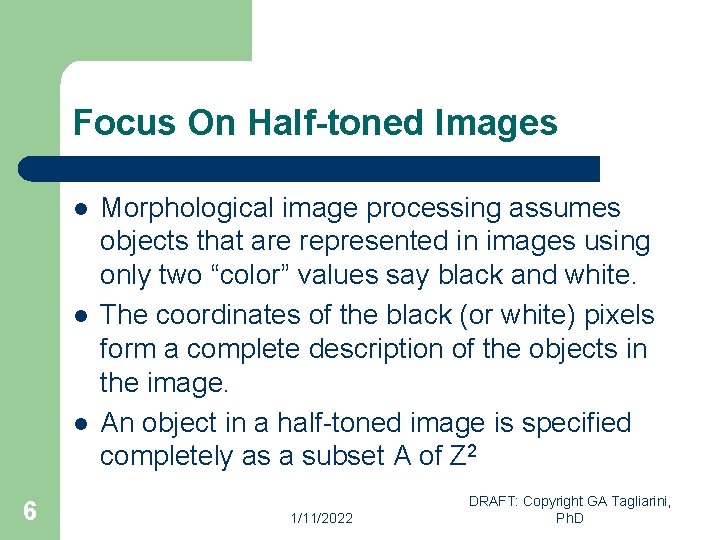 Focus On Half-toned Images

- Morphological image processing assumes objects that are represented in images using only two “color” values say black and white.
- The coordinates of the black (or white) pixels form a complete description of the objects in the image.
- An object in a half-toned image is specified completely as a subset A of $Z^2$

6

1/11/2022

DRAFT: Copyright GA Tagliarini, PhD